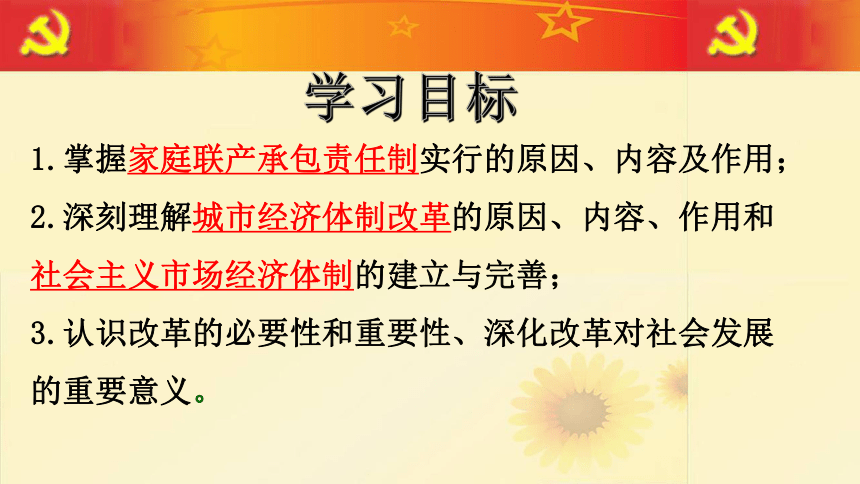 学习目标

1.掌握家庭联产承包责任制实行的原因、内容及作用；

2.深刻理解城市经济体制改革的原因、内容、作用和社会主义市场经济体制的建立与完善；

3.认识改革的必要性和重要性、深化改革对社会发展的重要意义。